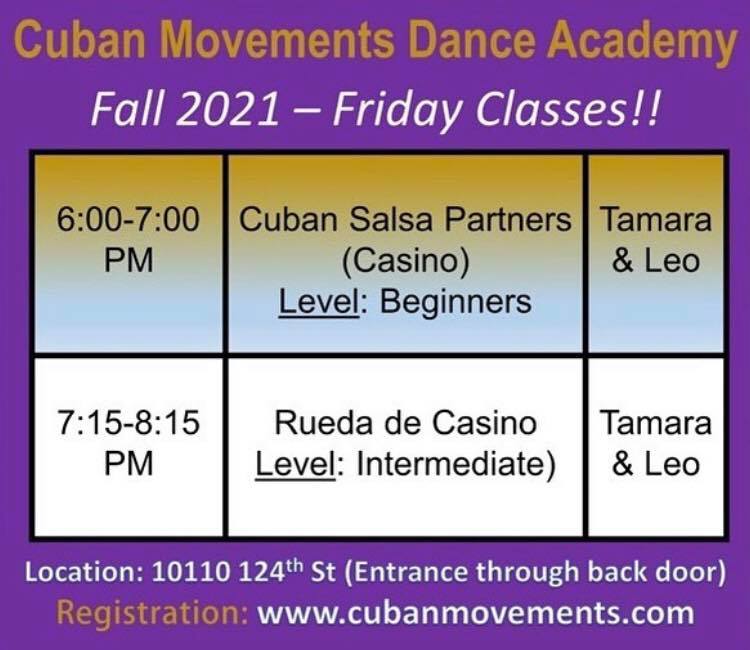 Cuban Movements Dance Academy

Fall 2021 – Friday Classes!!

| 6:00-7:00 PM | Cuban Salsa Partners (Casino) Level: Beginners | Tamara & Leo |
|---|---|---|
| 7:15-8:15 PM | Rueda de Casino Level: Intermediate) | Tamara & Leo |

Location: 10110 124th St (Entrance through back door)

Registration: www.cubanmovements.com